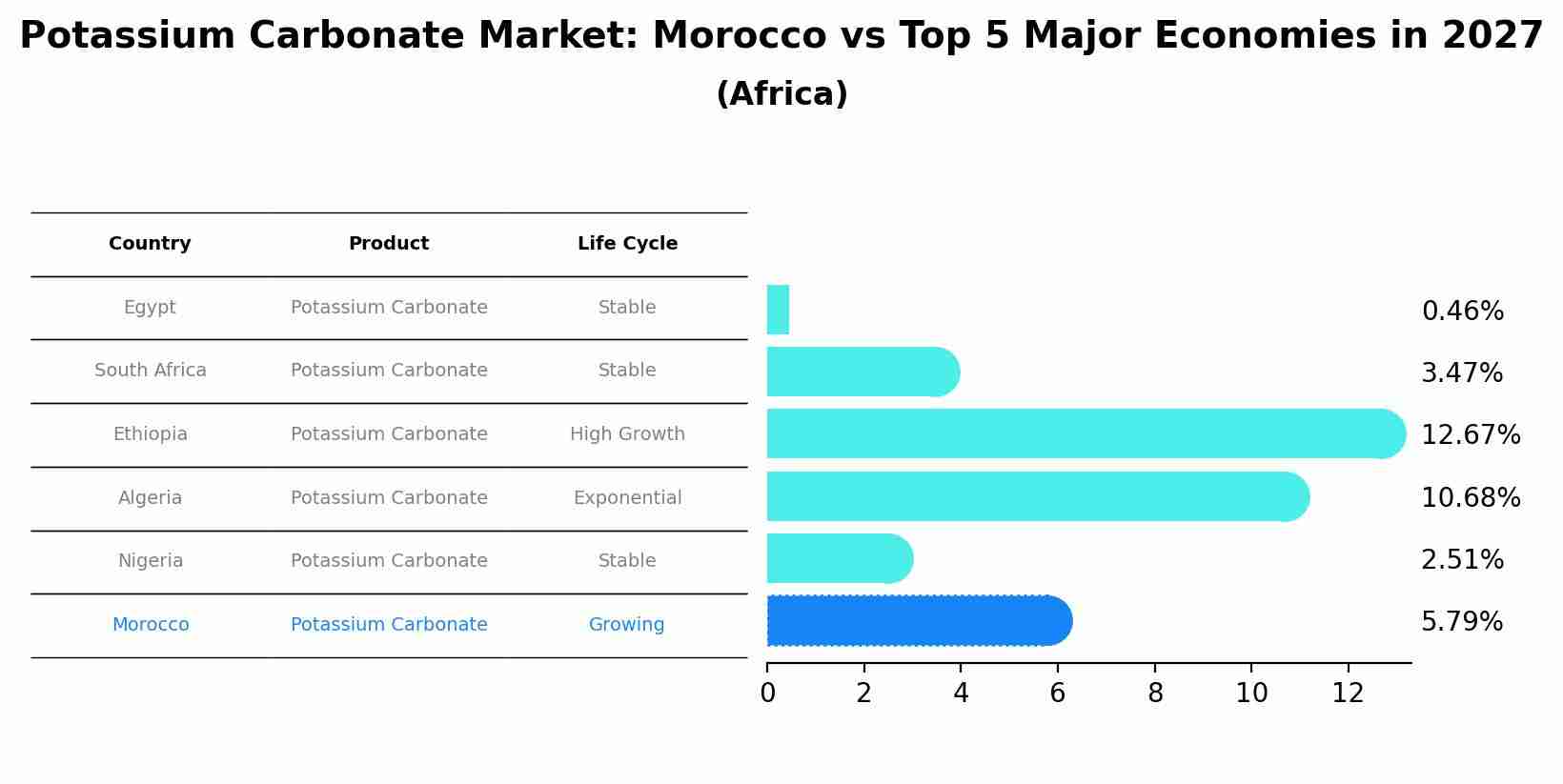 Potassium Carbonate Market: Morocco vs Top 5 Major Economies in 2027
(Africa)

| Country | Product | Life Cycle |
|---|---|---|
| Egypt | Potassium Carbonate | Stable |
| South Africa | Potassium Carbonate | Stable |
| Ethiopia | Potassium Carbonate | High Growth |
| Algeria | Potassium Carbonate | Exponential |
| Nigeria | Potassium Carbonate | Stable |
| Morocco | Potassium Carbonate | Growing |

0.46%
3.47%
12.67%
10.68%
2.51%
5.79%

0 2 4 6 8 10 12